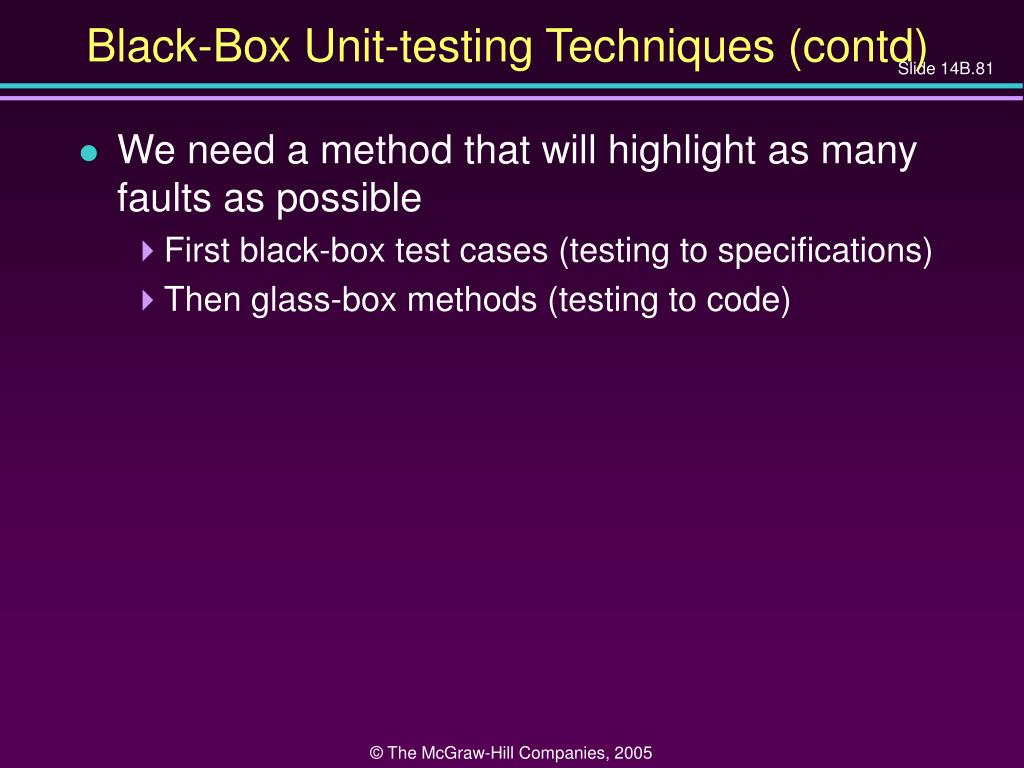 Black-Box Unit-testing Techniques (contd)

Slide 14B.81

We need a method that will highlight as many faults as possible

First black-box test cases (testing to specifications)

Then glass-box methods (testing to code)

© The McGraw-Hill Companies, 2005